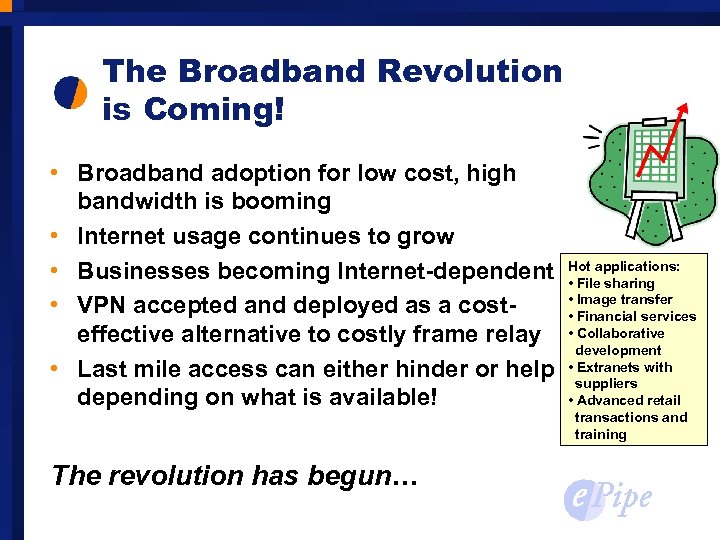 The Broadband Revolution is Coming!

• Broadband adoption for low cost, high bandwidth is booming
• Internet usage continues to grow
• Businesses becoming Internet-dependent
• VPN accepted and deployed as a cost-effective alternative to costly frame relay
• Last mile access can either hinder or help depending on what is available!

Hot applications:
• File sharing
• Image transfer
• Financial services
• Collaborative development
• Extranets with suppliers
• Advanced retail transactions and training

The revolution has begun…

ePipe